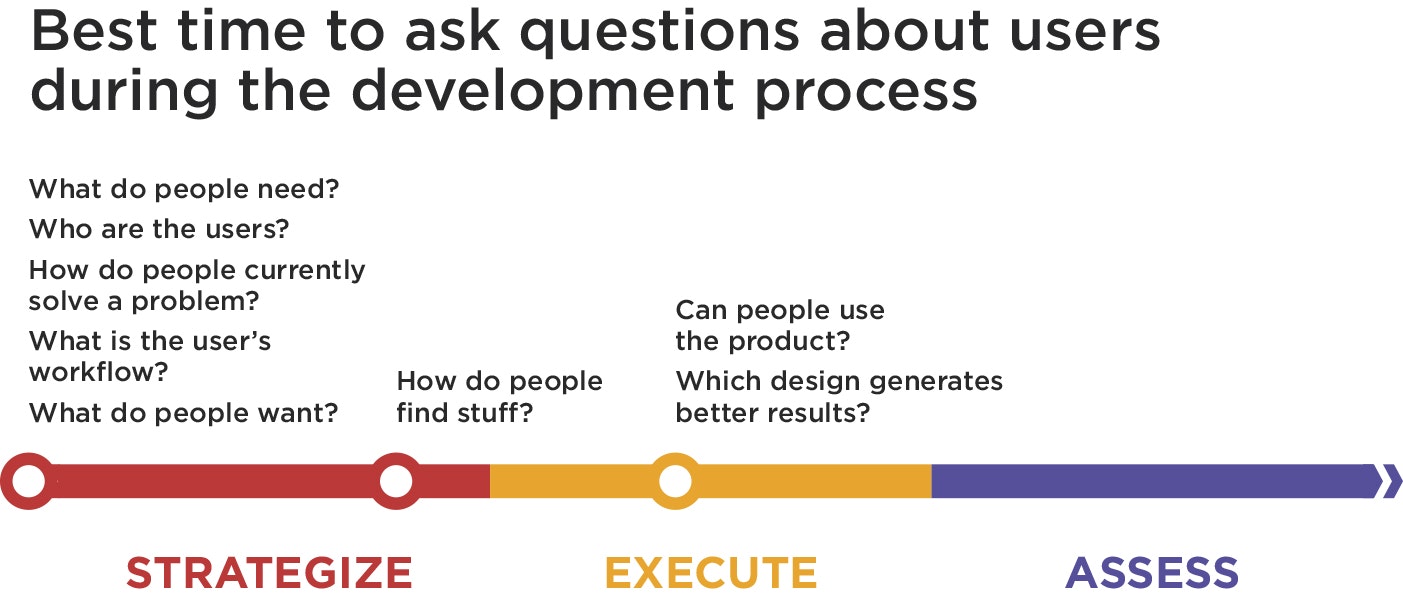 Best time to ask questions about users during the development process

What do people need?
Who are the users?
How do people currently solve a problem?
What is the user's workflow?
What do people want?

How do people find stuff?

Can people use the product?
Which design generates better results?

STRATEGIZE
EXECUTE
ASSESS